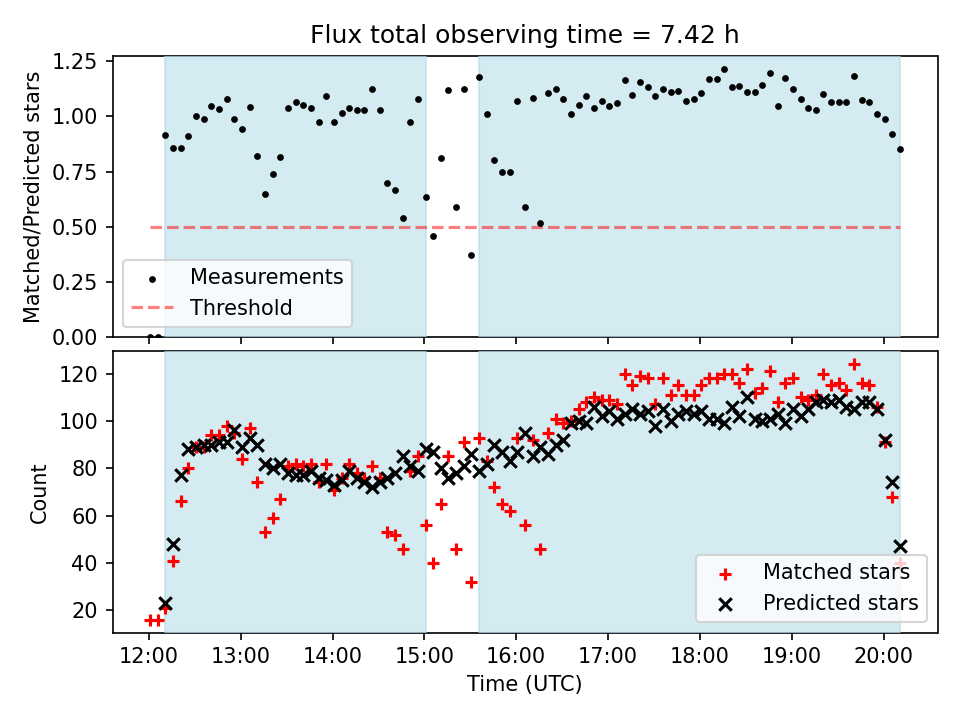 Flux total observing time = 7.42 h

Matched/Predicted stars

1.25
1.00
0.75
0.50
0.25
0.00

Measurements
Threshold

Count

120
100
80
60
40
20

Matched stars
Predicted stars

12:00
13:00
14:00
15:00
16:00
17:00
18:00
19:00
20:00

Time (UTC)